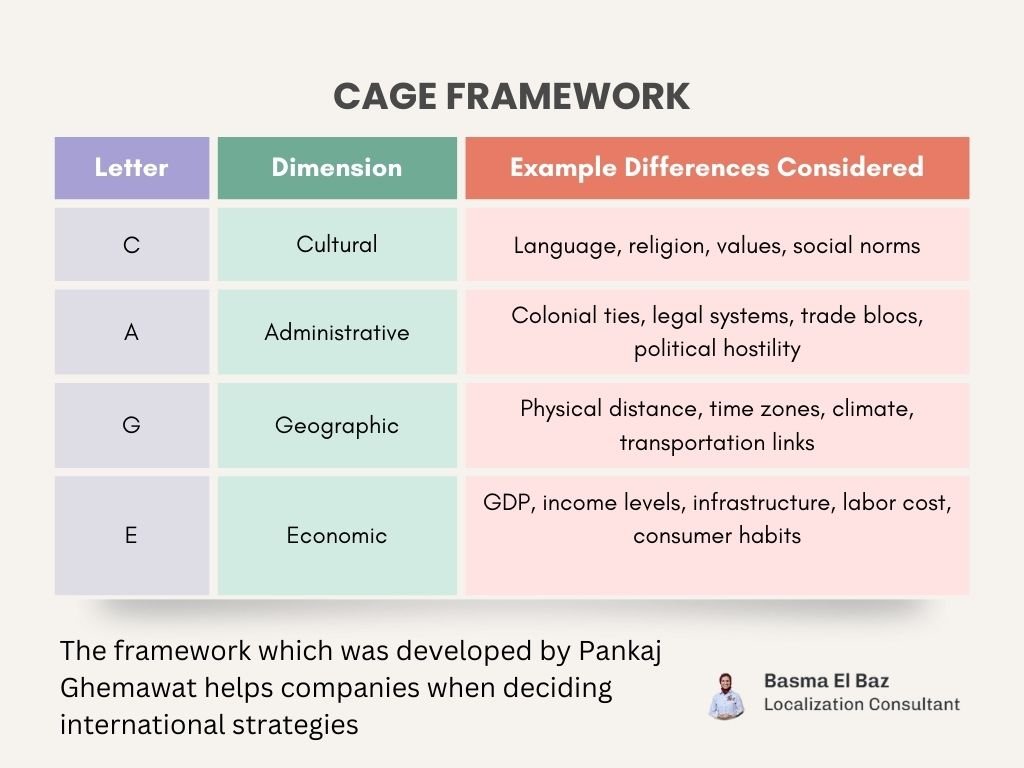 CAGE FRAMEWORK

| Letter | Dimension | Example Differences Considered |
|---|---|---|
| C | Cultural | Language, religion, values, social norms |
| A | Administrative | Colonial ties, legal systems, trade blocs, political hostility |
| G | Geographic | Physical distance, time zones, climate, transportation links |
| E | Economic | GDP, income levels, infrastructure, labor cost, consumer habits |

The framework which was developed by Pankaj Ghemawat helps companies when deciding international strategies

Basma El Baz
Localization Consultant